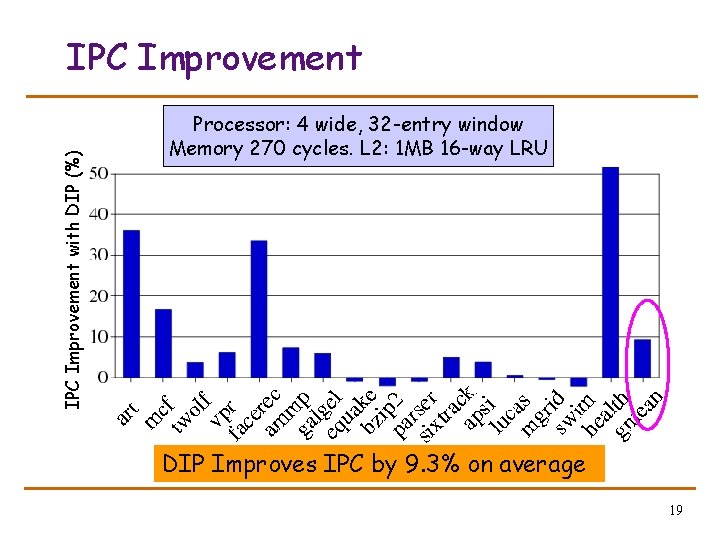 IPC Improvement

Processor: 4 wide, 32-entry window
Memory 270 cycles. L2: 1MB 16-way LRU

IPC Improvement with DIP (%)

50
40
30
20
10
0

art
mcf
twolf
vpr
facerec
ammp
galgel
equake
bzip2
parser
sixtrack
apsi
lucas
mgrid
swim
health
gmean

DIP Improves IPC by 9.3% on average

19